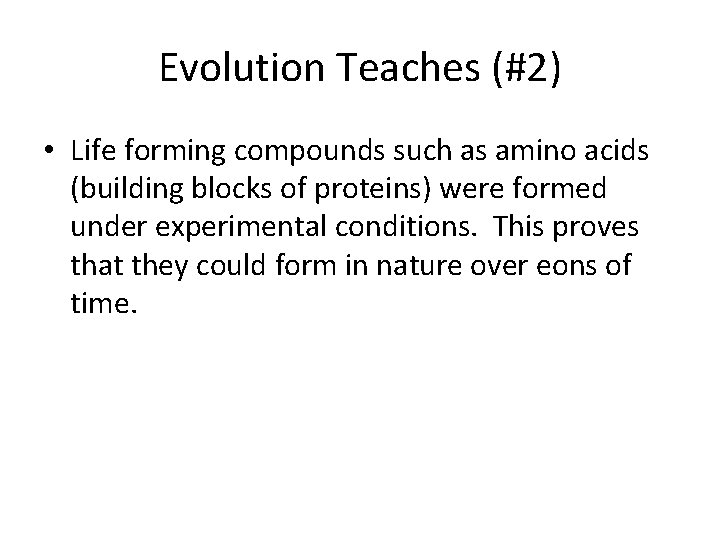 Evolution Teaches (#2)

• Life forming compounds such as amino acids (building blocks of proteins) were formed under experimental conditions. This proves that they could form in nature over eons of time.